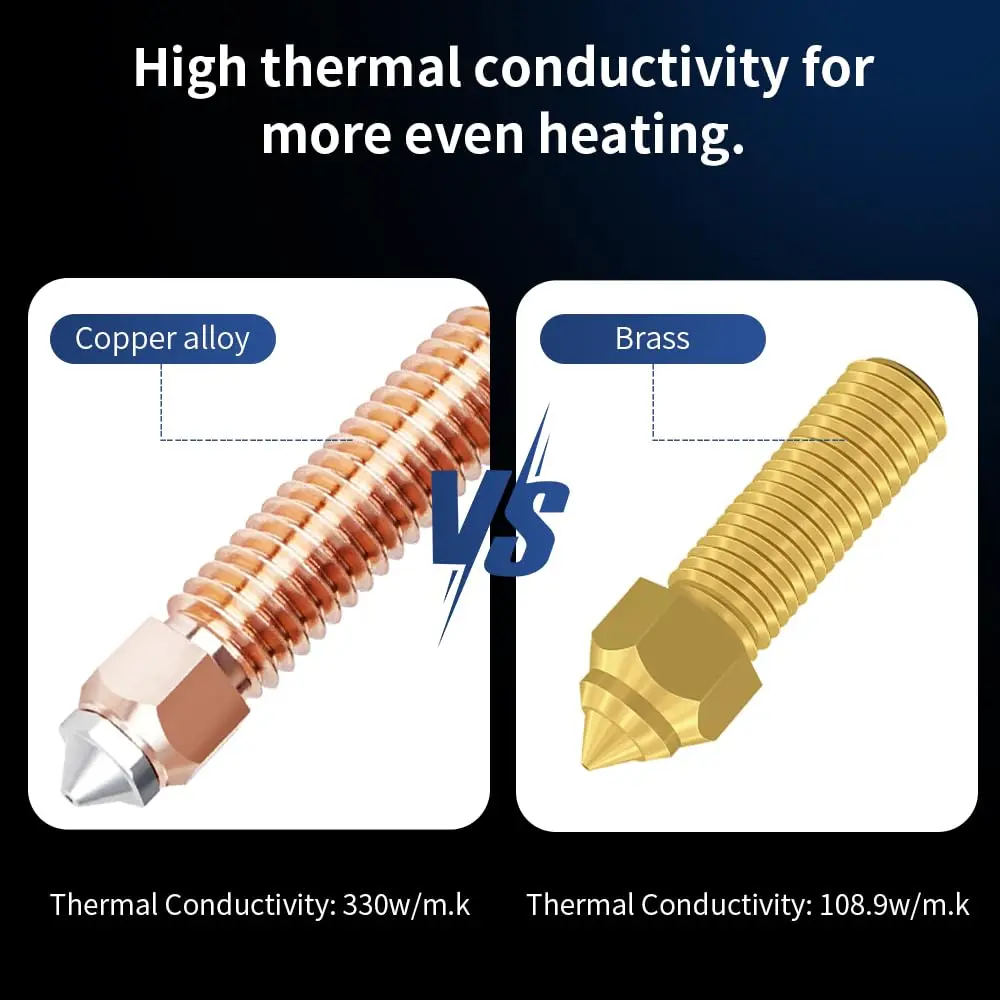 High thermal conductivity for more even heating.

Copper alloy

VS

Brass

Thermal Conductivity: 330w/m.k

Thermal Conductivity: 108.9w/m.k